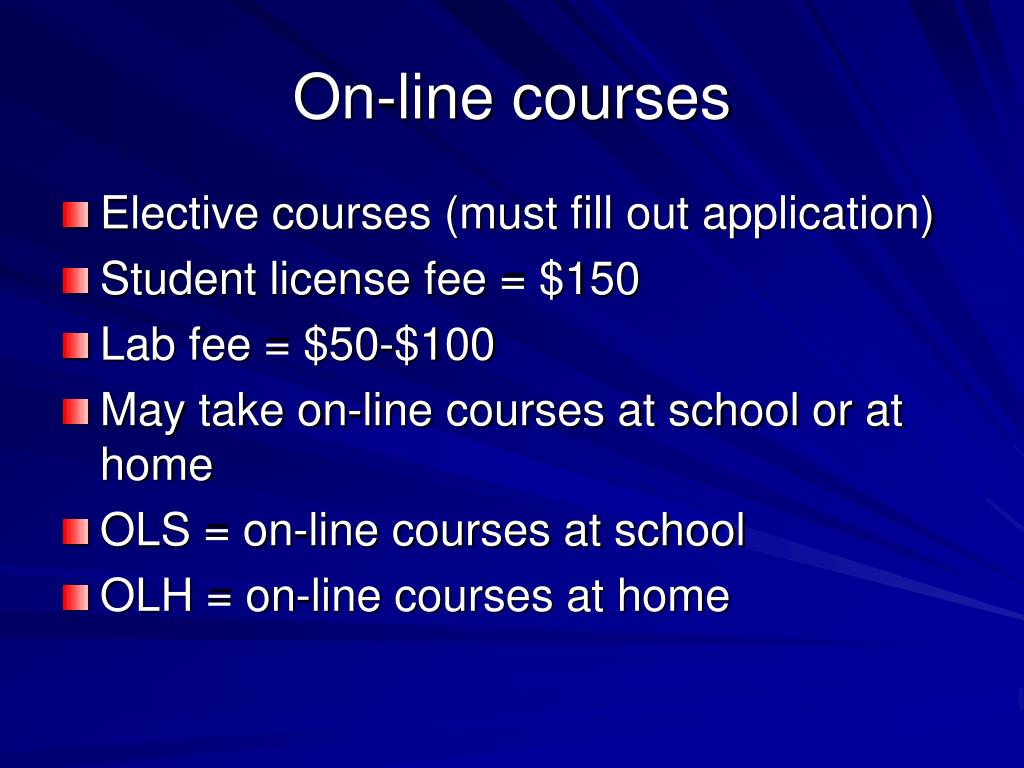 On-line courses

Elective courses (must fill out application)
Student license fee = \$150
Lab fee = \$50-\$100
May take on-line courses at school or at home
OLS = on-line courses at school
OLH = on-line courses at home